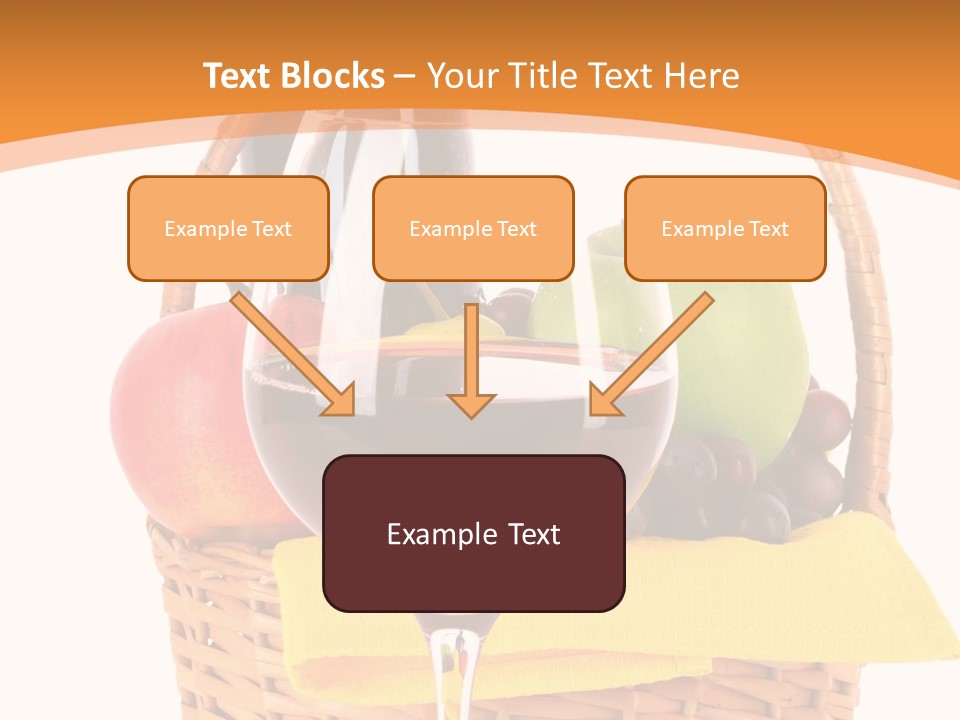 Text Blocks – Your Title Text Here

Example Text

Example Text

Example Text

Example Text